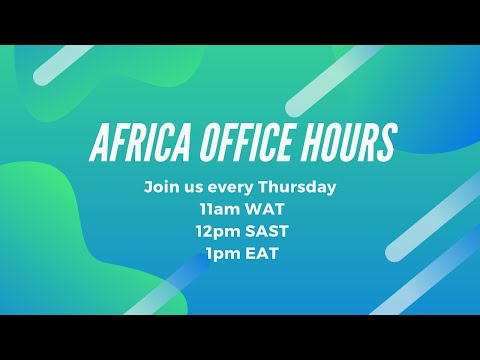 AFRICA OFFICE HOURS

Join us every Thursday
11am WAT
12pm SAST
1pm EAT